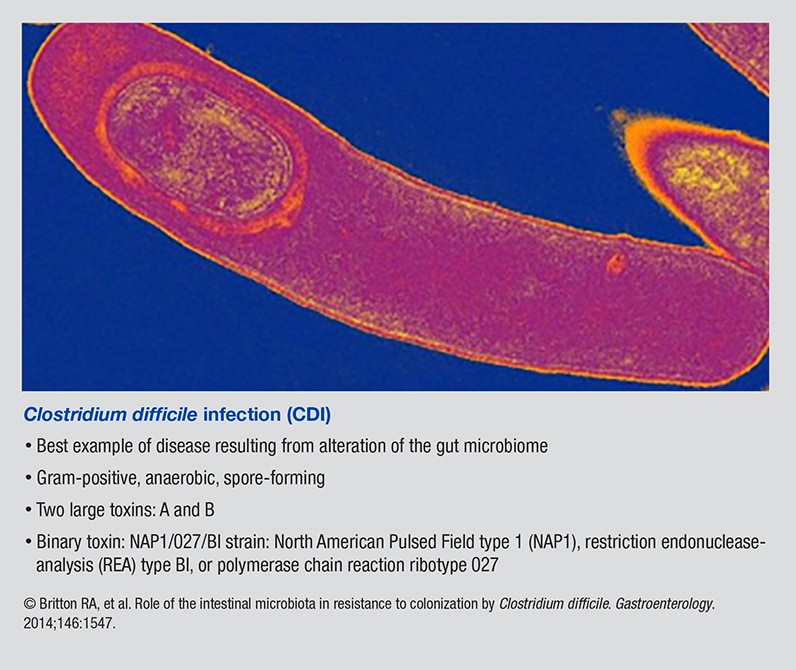 Clostridium difficile infection (CDI)

• Best example of disease resulting from alteration of the gut microbiome

• Gram-positive, anaerobic, spore-forming

• Two large toxins: A and B

• Binary toxin: NAP1/027/BI strain: North American Pulsed Field type 1 (NAP1), restriction endonuclease-analysis (REA) type BI, or polymerase chain reaction ribotype 027

© Britton RA, et al. Role of the intestinal microbiota in resistance to colonization by Clostridium difficile. Gastroenterology. 2014;146:1547.